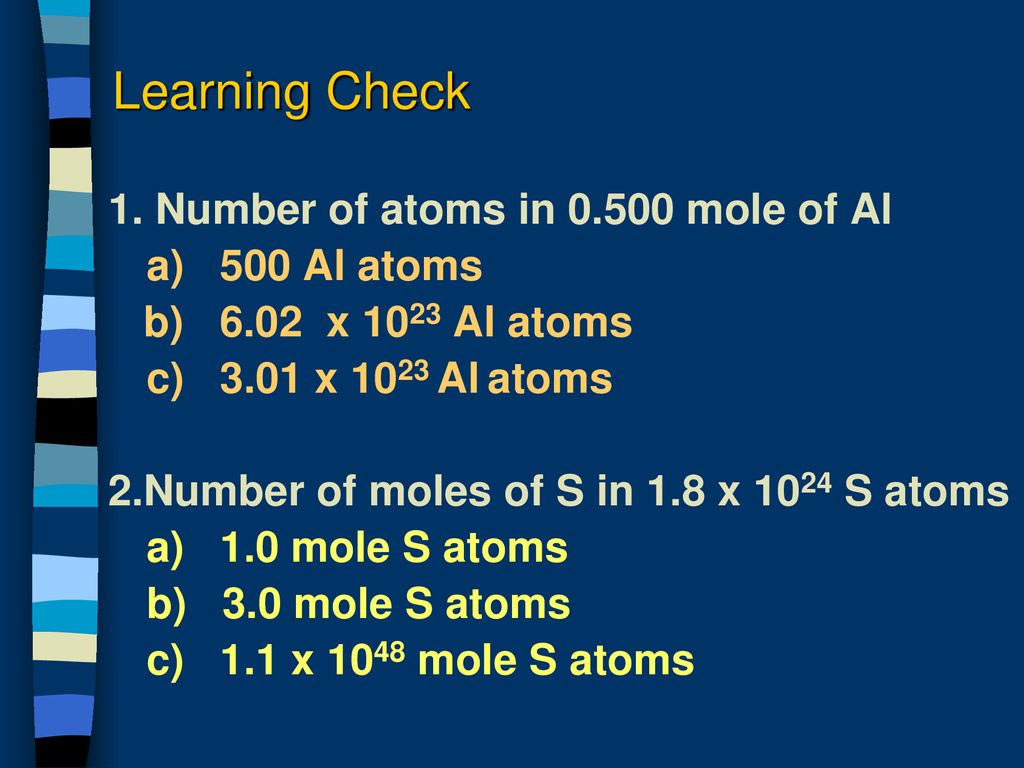 Learning Check

1. Number of atoms in 0.500 mole of Al
a) 500 Al atoms
b) 6.02 x $10^{23}$ Al atoms
c) 3.01 x $10^{23}$ Al atoms

2.Number of moles of S in 1.8 x $10^{24}$ S atoms
a) 1.0 mole S atoms
b) 3.0 mole S atoms
c) 1.1 x $10^{48}$ mole S atoms